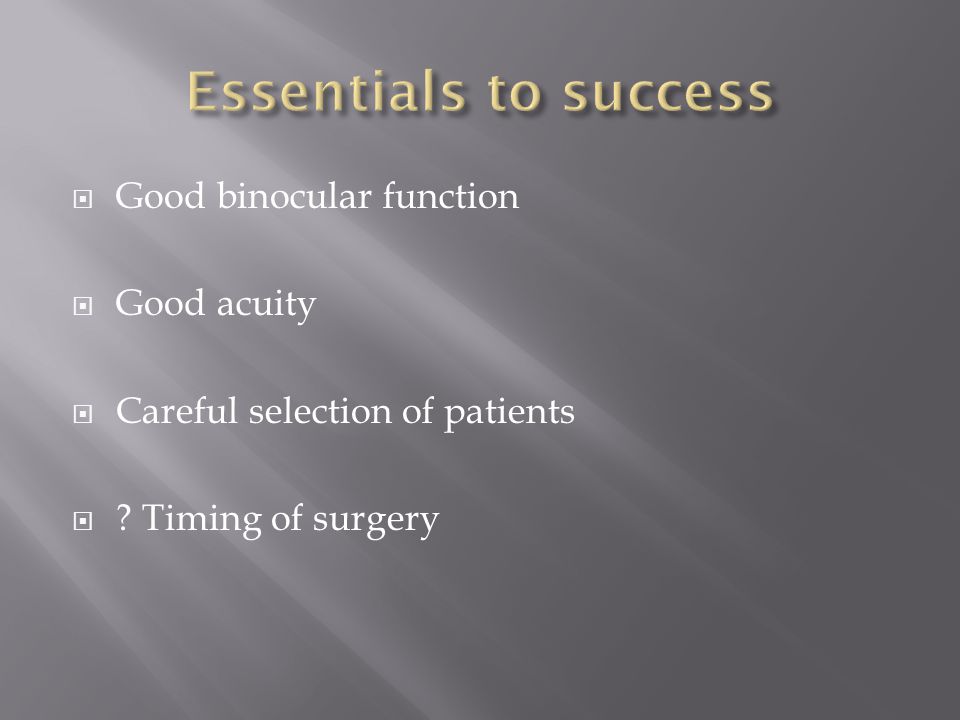 Essentials to success

Good binocular function

Good acuity

Careful selection of patients

? Timing of surgery